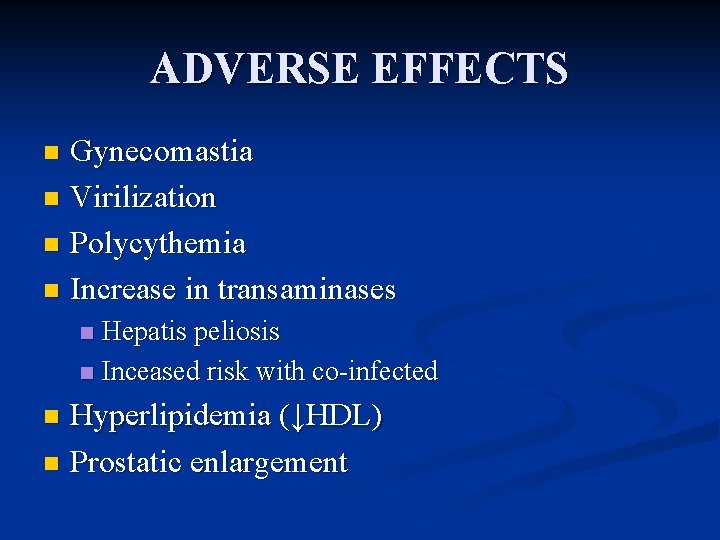 ADVERSE EFFECTS

- Gynecomastia
- Virilization
- Polycythemia
- Increase in transaminases
  - Hepatis peliosis
  - Inceased risk with co-infected
- Hyperlipidemia (↓HDL)
- Prostatic enlargement